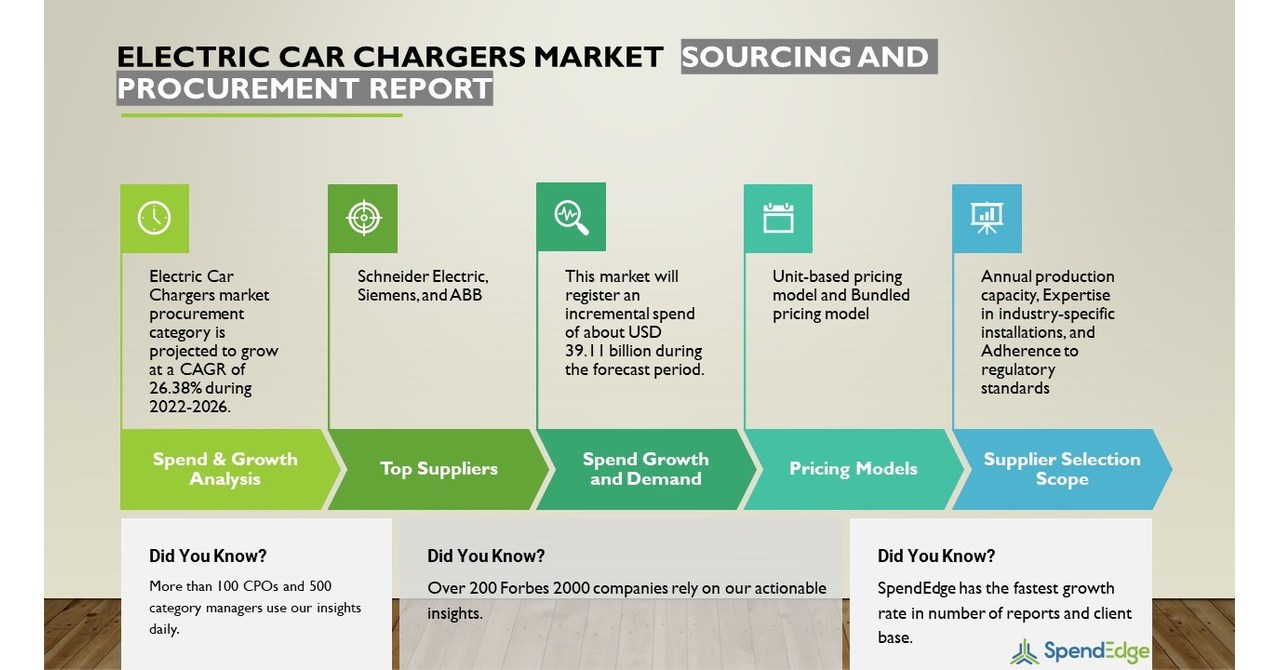 ELECTRIC CAR CHARGERS MARKET SOURCING AND PROCUREMENT REPORT

Electric Car Chargers market procurement category is projected to grow at a CAGR of 26.38% during 2022-2026.

Spend & Growth Analysis

Schneider Electric, Siemens, and ABB

Top Suppliers

This market will register an incremental spend of about USD 39.11 billion during the forecast period.

Spend Growth and Demand

Unit-based pricing model and Bundled pricing model

Pricing Models

Annual production capacity, Expertise in industry-specific installations, and Adherence to regulatory standards

Supplier Selection Scope

Did You Know?

More than 100 CPOs and 500 category managers use our insights daily.

Did You Know?

Over 200 Forbes 2000 companies rely on our actionable insights.

Did You Know?

SpendEdge has the fastest growth rate in number of reports and client base.

SpendEdge